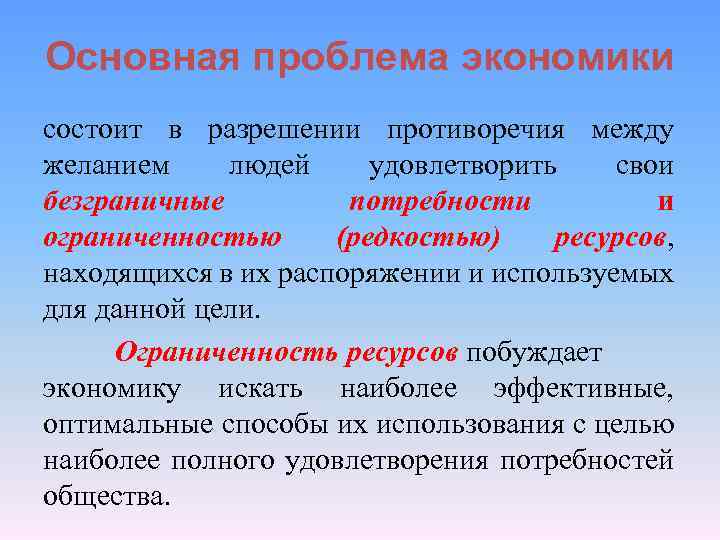 Основная проблема экономики

состоит в разрешении противоречия между желанием людей удовлетворить свои безграничные потребности и ограниченностью (редкостью) ресурсов, находящихся в их распоряжении и используемых для данной цели.

Ограниченность ресурсов побуждает экономику искать наиболее эффективные, оптимальные способы их использования с целью наиболее полного удовлетворения потребностей общества.